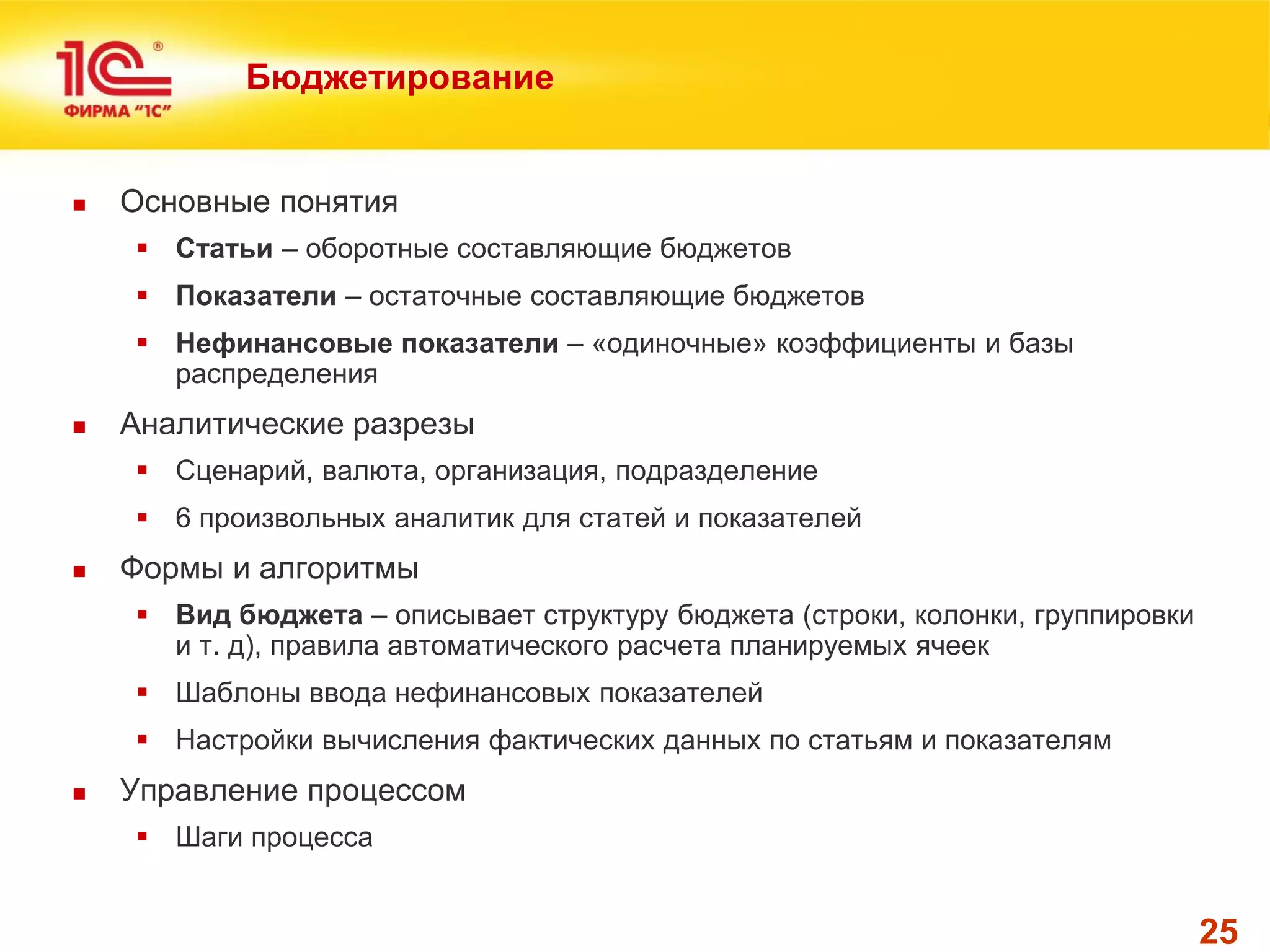 1С®
ФИРМА "1С"

Бюджетирование

Основные понятия
Статьи – оборотные составляющие бюджетов
Показатели – остаточные составляющие бюджетов
Нефинансовые показатели – «одиночные» коэффициенты и базы распределения

Аналитические разрезы
Сценарий, валюта, организация, подразделение
6 произвольных аналитик для статей и показателей

Формы и алгоритмы
Вид бюджета – описывает структуру бюджета (строки, колонки, группировки и т. д), правила автоматического расчета планируемых ячеек
Шаблоны ввода нефинансовых показателей
Настройки вычисления фактических данных по статьям и показателям

Управление процессом
Шаги процесса

25